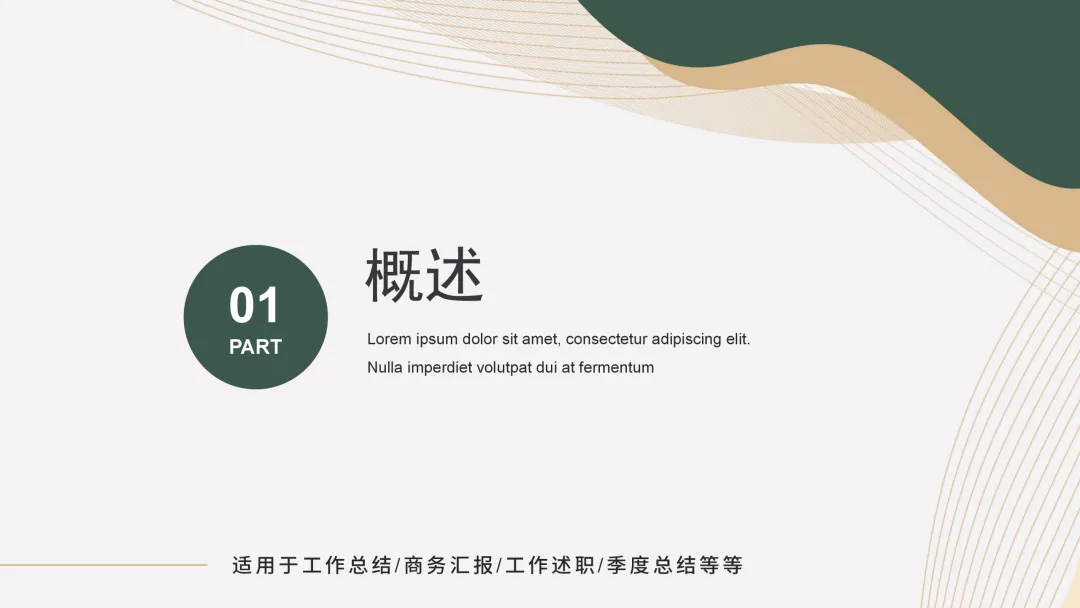 01
PART

概述

Lorem ipsum dolor sit amet, consectetur adipiscing elit. Nulla imperdiet volutpat dui at fermentum

适用于工作总结/商务汇报/工作述职/季度总结等等